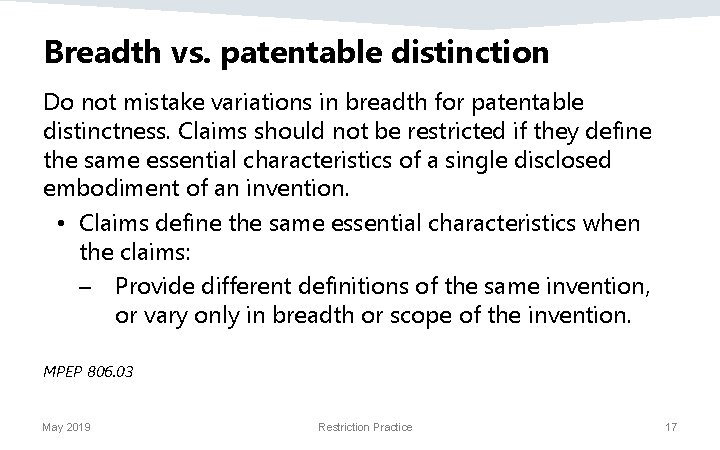 Breadth vs. patentable distinction

Do not mistake variations in breadth for patentable distinctness. Claims should not be restricted if they define the same essential characteristics of a single disclosed embodiment of an invention.

• Claims define the same essential characteristics when the claims:

– Provide different definitions of the same invention, or vary only in breadth or scope of the invention.

MPEP 806.03

May 2019 Restriction Practice 17